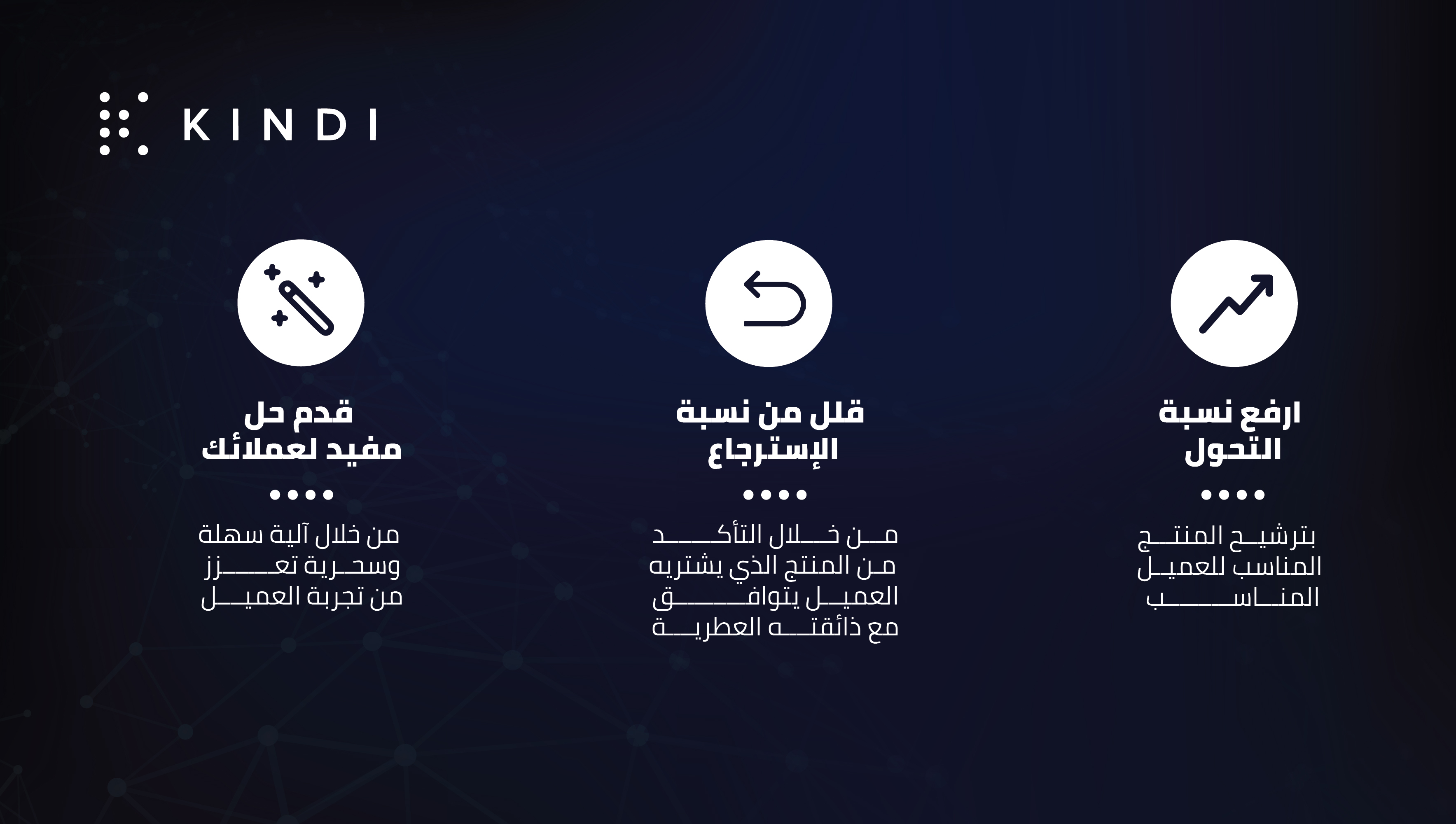 KINDI

ارفع نسبة التحول

بترشيح المنتج المناسب للعميل المناسب

قلل من نسبة الإسترجاع

من خلال التأكد من المنتج الذي يشتريه العميل يتوافق مع ذائقته العطرية

قدم حل مفيد لعملائك

من خلال آلية سهلة وسحرية تعزز من تجربة العميل